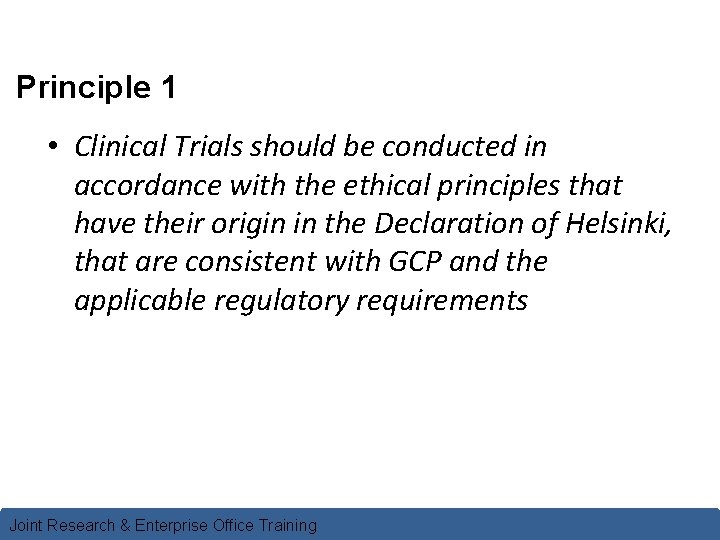 Principle 1

• Clinical Trials should be conducted in accordance with the ethical principles that have their origin in the Declaration of Helsinki, that are consistent with GCP and the applicable regulatory requirements

Joint Research & Enterprise Office Training